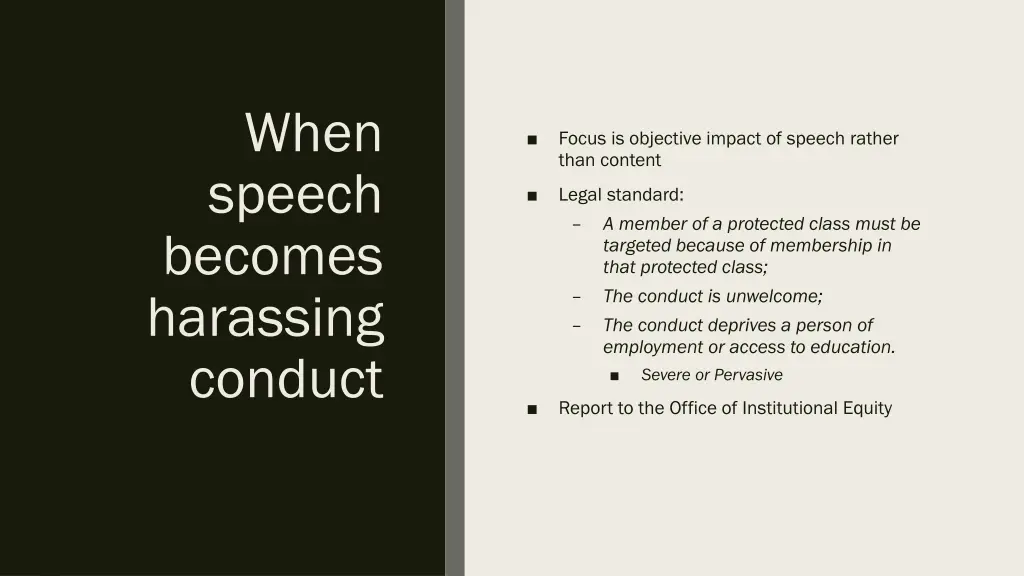 When speech becomes harassing conduct

■ Focus is objective impact of speech rather than content

■ Legal standard:
– A member of a protected class must be targeted because of membership in that protected class;
– The conduct is unwelcome;
– The conduct deprives a person of employment or access to education.
■ Severe or Pervasive

■ Report to the Office of Institutional Equity